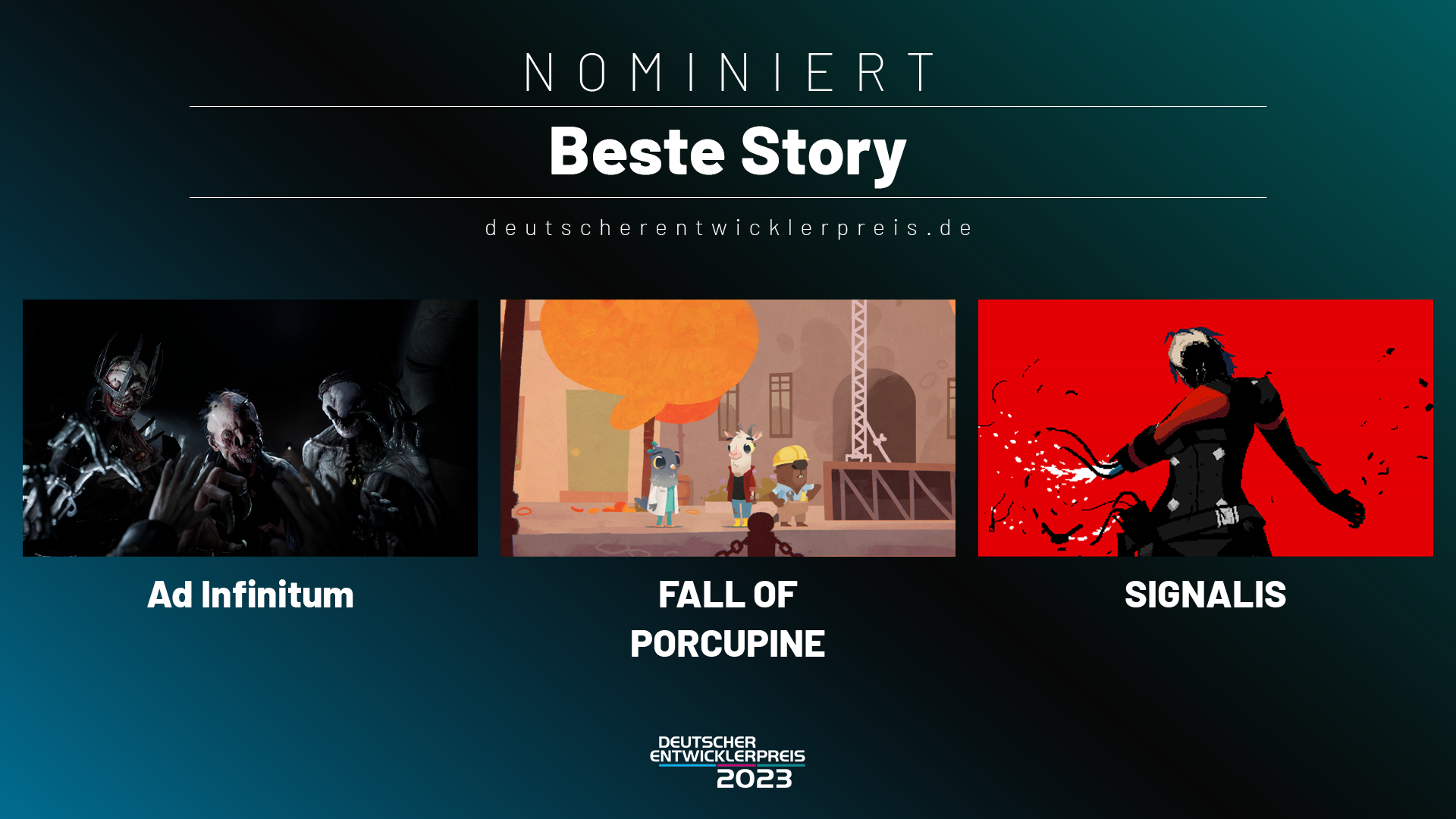 NOMINIERT

Beste Story

deutscherentwicklerpreis.de

Ad Infinitum

FALL OF PORCUPINE

SIGNALIS

DEUTSCHER ENTWICKLERPREIS 2023